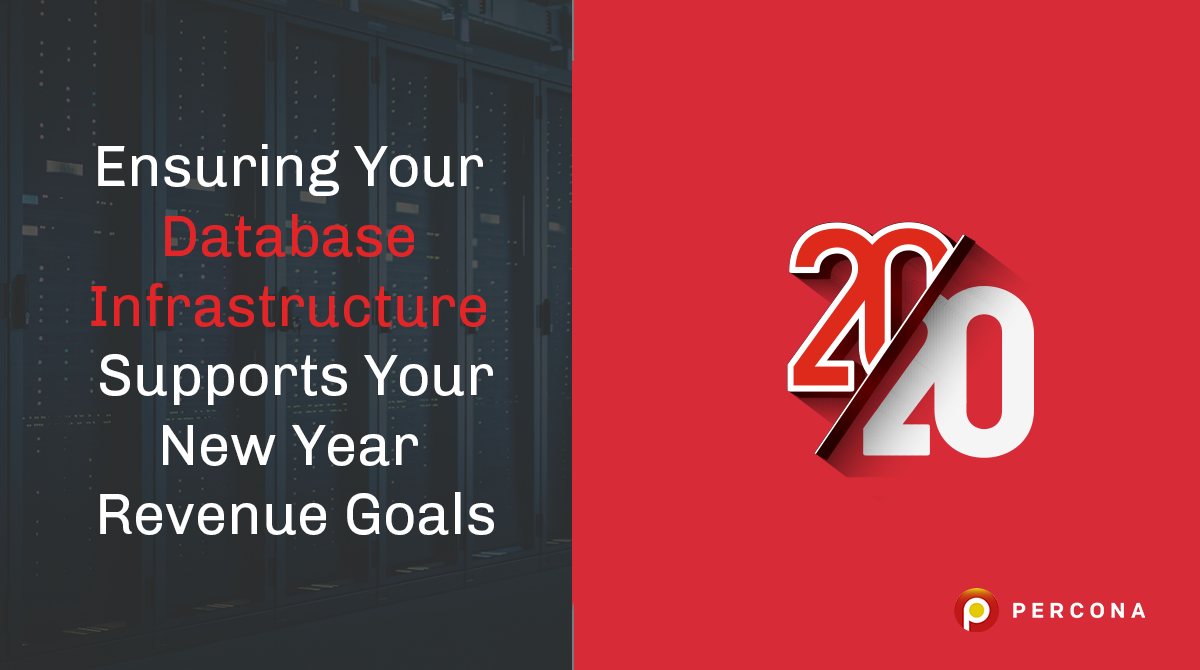 Ensuring Your Database Infrastructure Supports Your New Year Revenue Goals

20
20

PERCONA